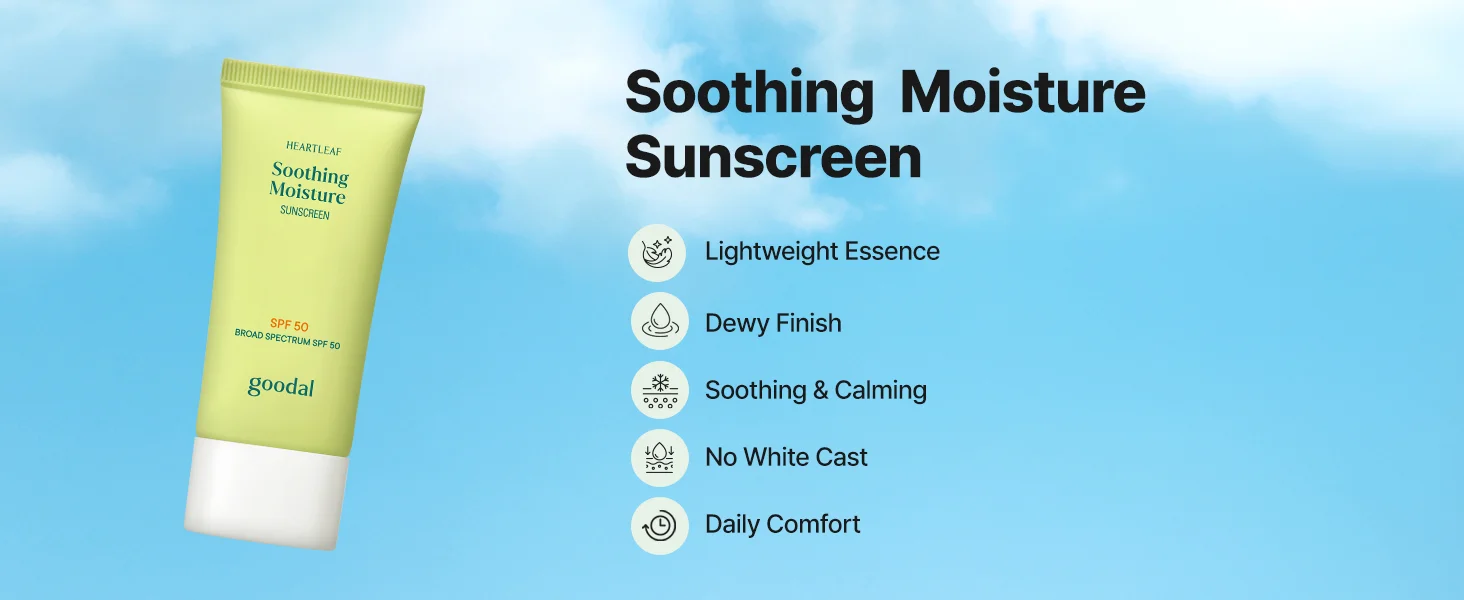 HEARTLEAF
Soothing
Moisture
SUNSCREEN

SPF 50
BROAD SPECTRUM SPF 50

goodal

Soothing Moisture Sunscreen

Lightweight Essence

Dewy Finish

Soothing & Calming

No White Cast

Daily Comfort